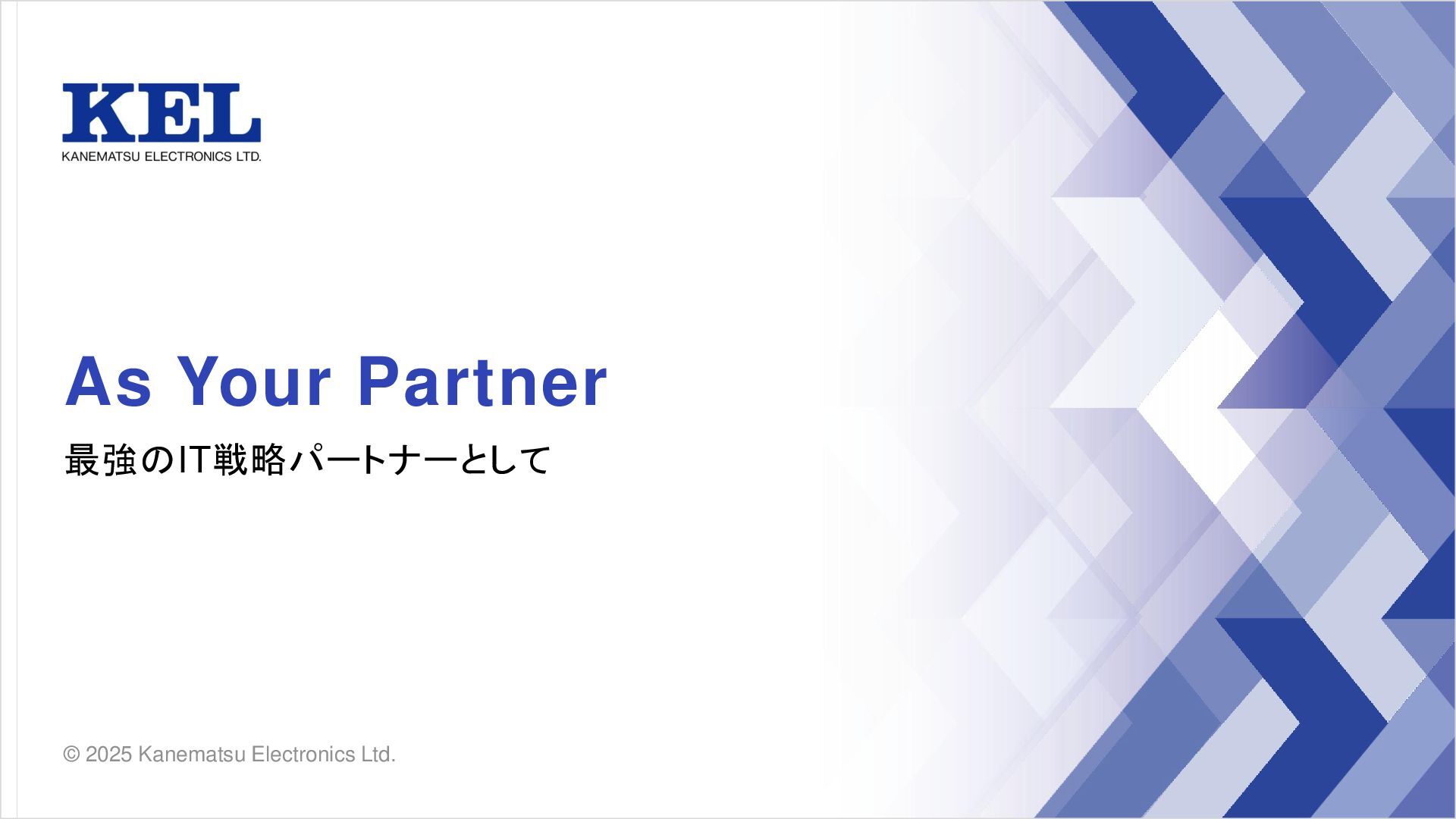 KEL
KANEMATSU ELECTRONICS LTD.

As Your Partner

最強のIT戦略パートナーとして

© 2025 Kanematsu Electronics Ltd.